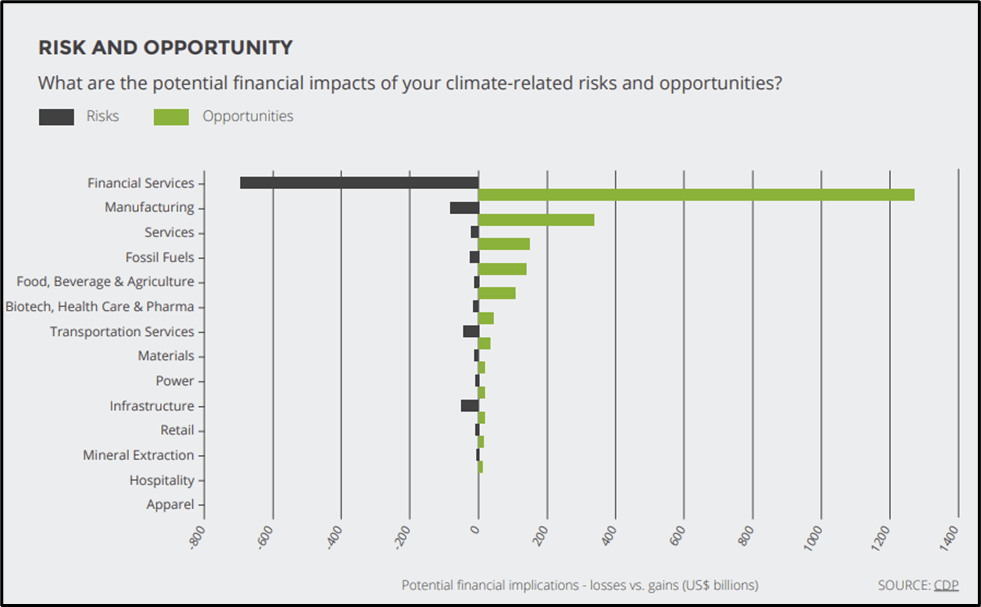 RISK AND OPPORTUNITY

What are the potential financial impacts of your climate-related risks and opportunities?

Risks Opportunities

Financial Services
Manufacturing
Services
Fossil Fuels
Food, Beverage & Agriculture
Biotech, Health Care & Pharma
Transportation Services
Materials
Power
Infrastructure
Retail
Mineral Extraction
Hospitality
Apparel

-800 -600 -400 -200 0 200 400 600 800 1000 1200 1400

Potential financial implications - losses vs. gains (US$ billions)

SOURCE: CDP